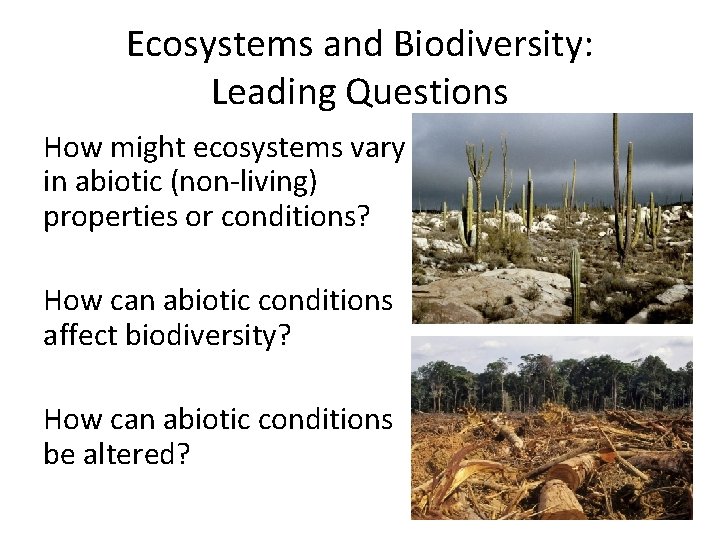 Ecosystems and Biodiversity: Leading Questions

How might ecosystems vary in abiotic (non-living) properties or conditions?

How can abiotic conditions affect biodiversity?

How can abiotic conditions be altered?